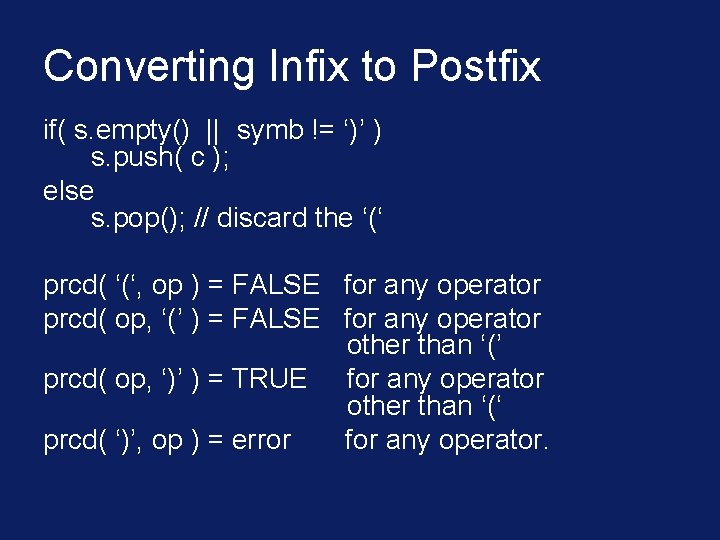 Converting Infix to Postfix

if( s.empty() || symb != ‘)’ )
s.push( c );
else
s.pop(); // discard the ‘(‘

prcd( ‘(‘, op ) = FALSE for any operator
prcd( op, ‘(’ ) = FALSE for any operator other than ‘(’
prcd( op, ‘)’ ) = TRUE for any operator other than ‘(‘
prcd( ‘)’, op ) = error for any operator.